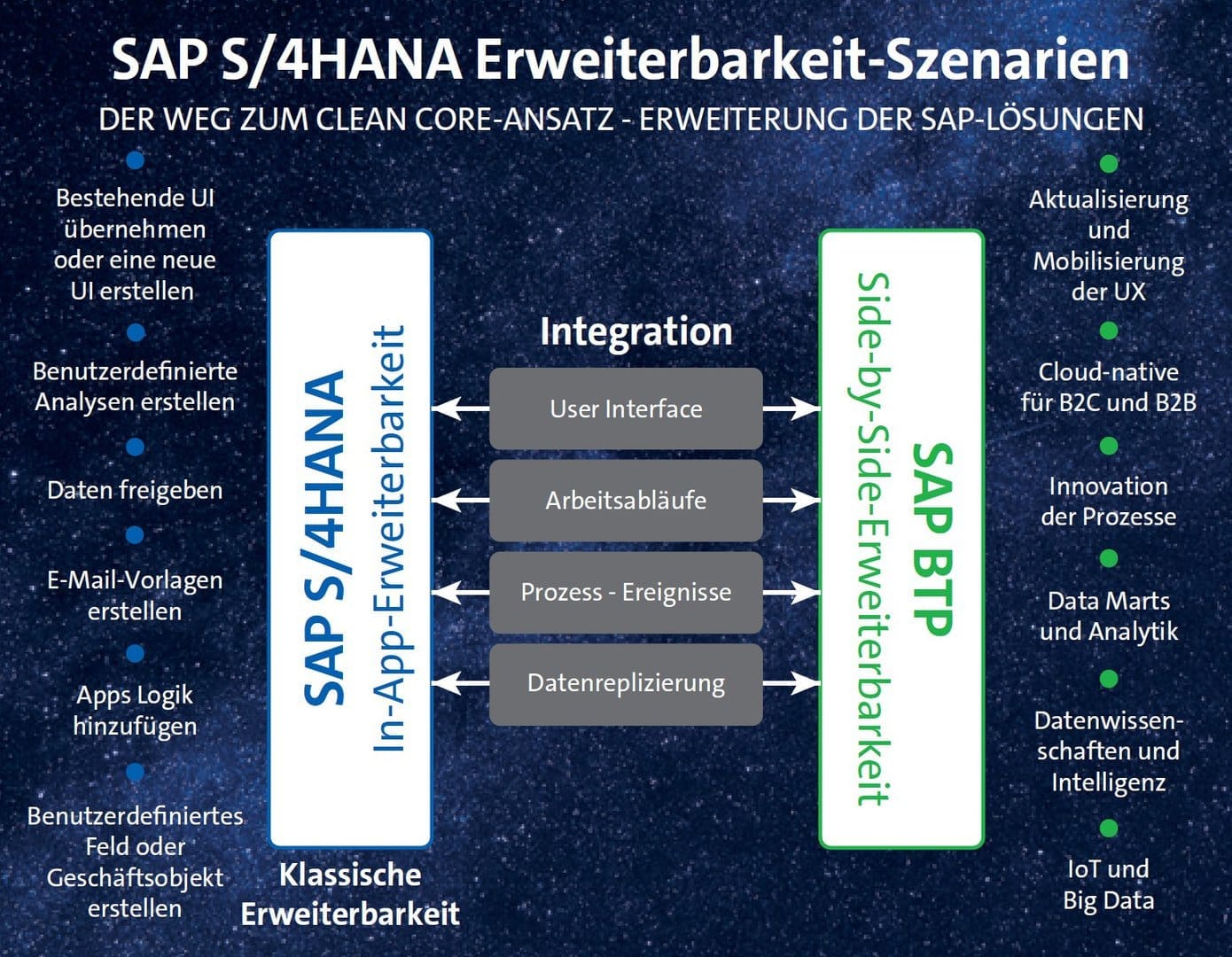 SAP S/4HANA Erweiterbarkeit-Szenarien

DER WEG ZUM CLEAN CORE-ANSATZ - ERWEITERUNG DER SAP-LÖSUNGEN

Bestehende UI übernehmen oder eine neue UI erstellen

Benutzerdefinierte Analysen erstellen

Daten freigeben

E-Mail-Vorlagen erstellen

Apps Logik hinzufügen

Benutzerdefiniertes Feld oder Geschäftsobjekt erstellen

SAP S/4HANA
In-App-Erweiterbarkeit

Klassische Erweiterbarkeit

Integration

User Interface

Arbeitsabläufe

Prozess - Ereignisse

Datenreplizierung

SAP BTP
Side-by-Side-Erweiterbarkeit

Aktualisierung und Mobilisierung der UX

Cloud-native für B2C und B2B

Innovation der Prozesse

Data Marts und Analytik

Datenwissenschaften und Intelligenz

IoT und Big Data